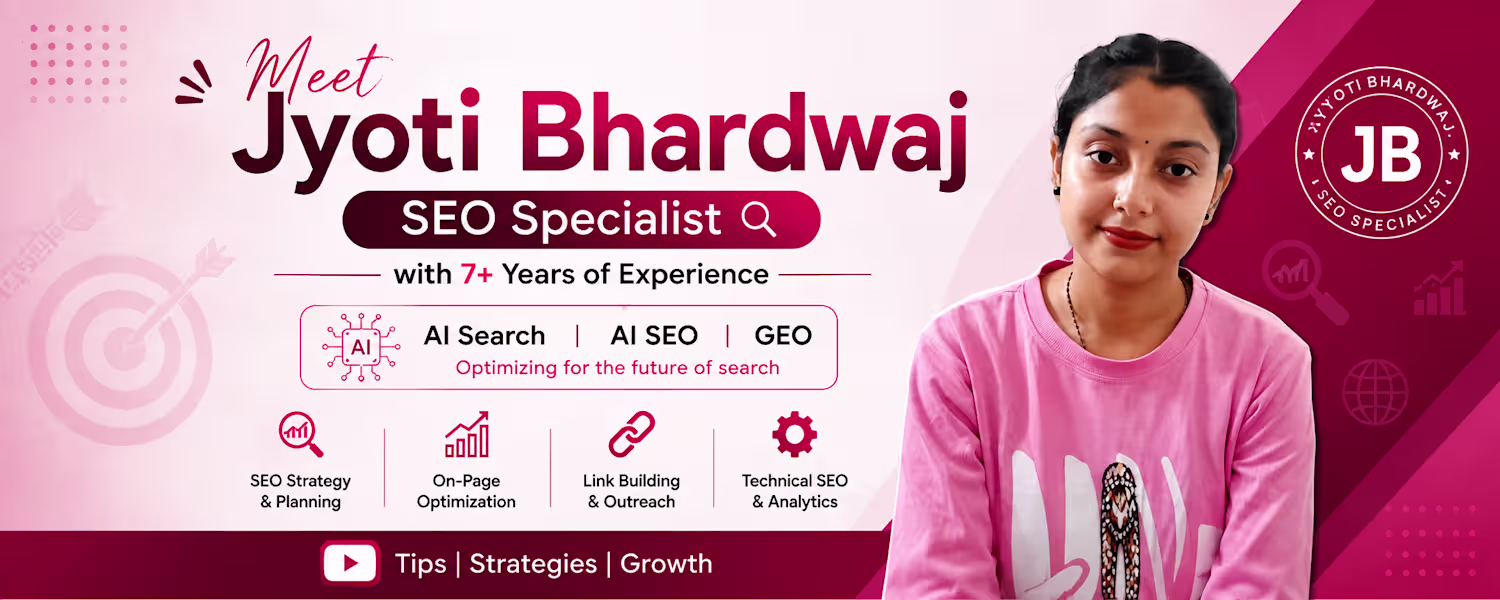 Meet
Jyoti Bhardwaj
SEO Specialist

with 7+ Years of Experience

AI
AI Search | AI SEO | GEO
Optimizing for the future of search

SEO Strategy & Planning

On-Page Optimization

Link Building & Outreach

Technical SEO & Analytics

Tips | Strategies | Growth

JYOTI BHARDWAJ
JB
SEO SPECIALIST